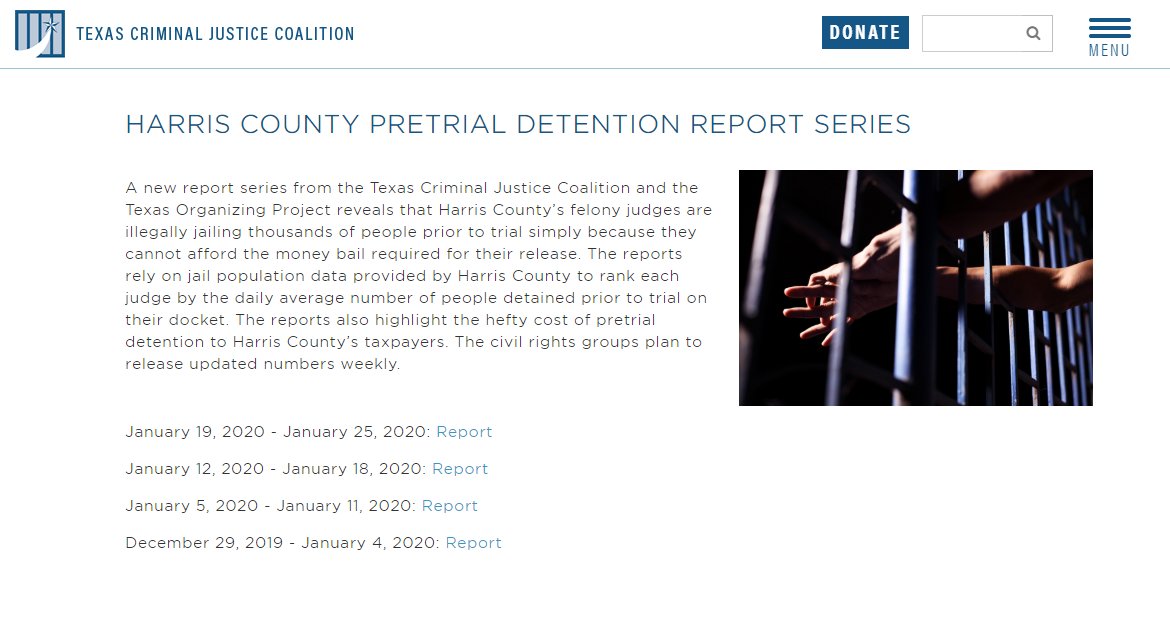 TEXAS CRIMINAL JUSTICE COALITION

DONATE

MENU

HARRIS COUNTY PRETRIAL DETENTION REPORT SERIES

A new report series from the Texas Criminal Justice Coalition and the Texas Organizing Project reveals that Harris County's felony judges are illegally jailing thousands of people prior to trial simply because they cannot afford the money bail required for their release. The reports rely on jail population data provided by Harris County to rank each judge by the daily average number of people detained prior to trial on their docket. The reports also highlight the hefty cost of pretrial detention to Harris County's taxpayers. The civil rights groups plan to release updated numbers weekly.

January 19, 2020 - January 25, 2020: Report

January 12, 2020 - January 18, 2020: Report

January 5, 2020 - January 11, 2020: Report

December 29, 2019 - January 4, 2020: Report